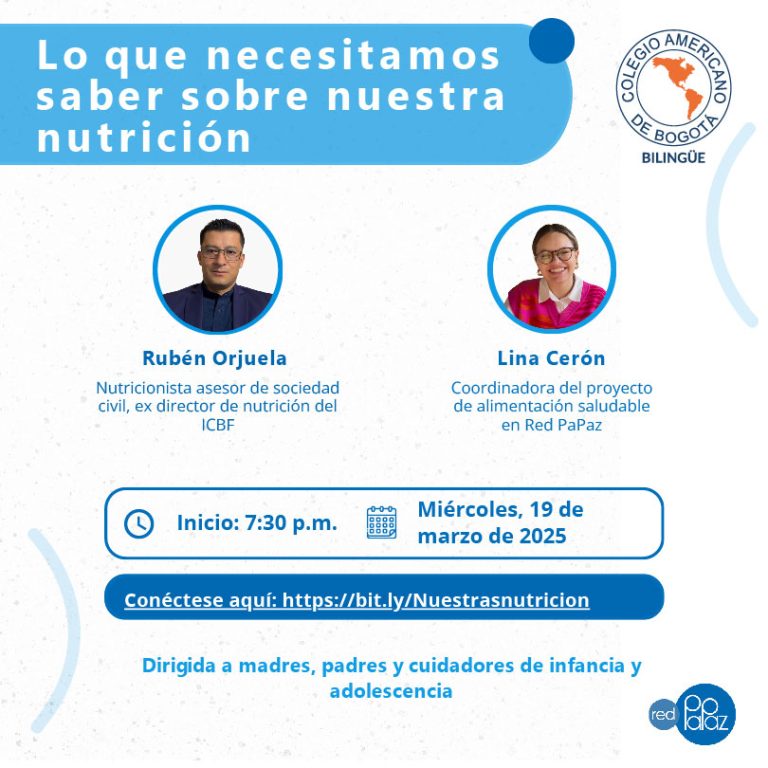 Lo que necesitamos saber sobre nuestra nutrición

COLEGIO AMERICANO DE BOGOTÁ
BILINGÜE

Rubén Orjuela
Nutricionista asesor de sociedad civil, ex director de nutrición del ICBF

Lina Cerón
Coordinadora del proyecto de alimentación saludable en Red PaPaz

Inicio: 7:30 p.m.

Miércoles, 19 de marzo de 2025

Conéctese aquí: https://bit.ly/Nuestrasnutricion

Dirigida a madres, padres y cuidadores de infancia y adolescencia

red papaz